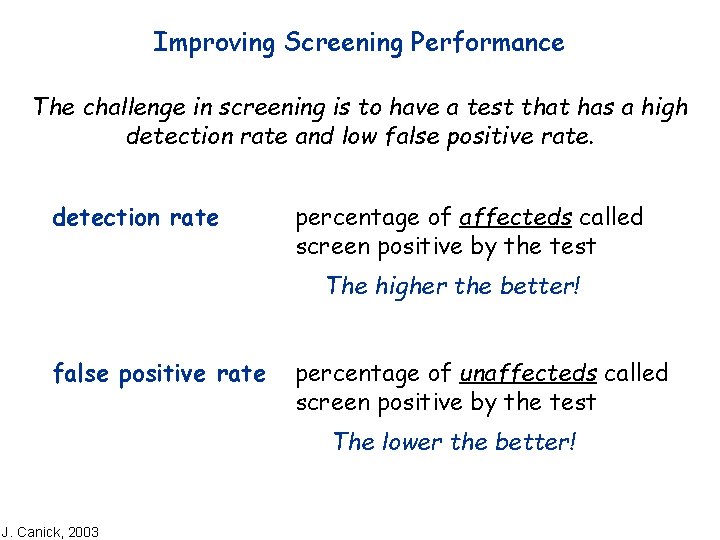 Improving Screening Performance

The challenge in screening is to have a test that has a high detection rate and low false positive rate.

detection rate

percentage of affecteds called screen positive by the test

The higher the better!

false positive rate

percentage of unaffecteds called screen positive by the test

The lower the better!

J. Canick, 2003